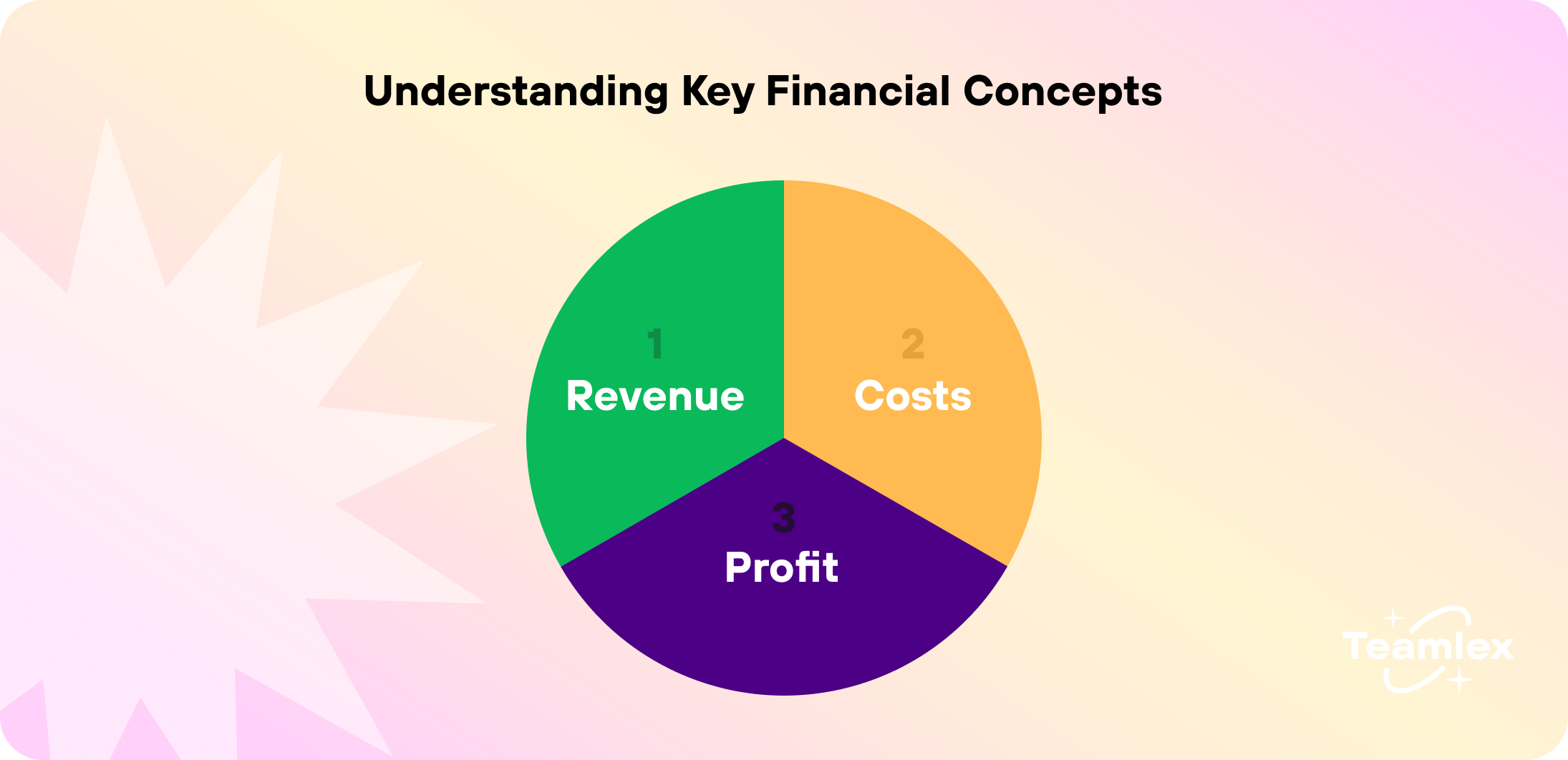 Understanding Key Financial Concepts

1
Revenue

2
Costs

3
Profit

Teamlex